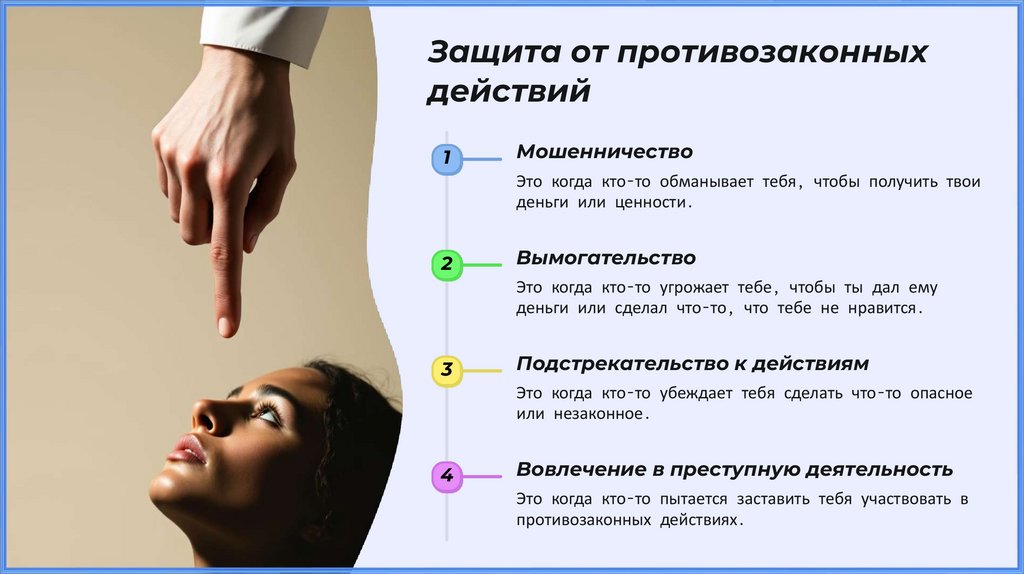 Защита от противозаконных действий

1

Мошенничество

Это когда кто-то обманывает тебя, чтобы получить твои деньги или ценности.

2

Вымогательство

Это когда кто-то угрожает тебе, чтобы ты дал ему деньги или сделал что-то, что тебе не нравится.

3

Подстрекательство к действиям

Это когда кто-то убеждает тебя сделать что-то опасное или незаконное.

4

Вовлечение в преступную деятельность

Это когда кто-то пытается заставить тебя участвовать в противозаконных действиях.